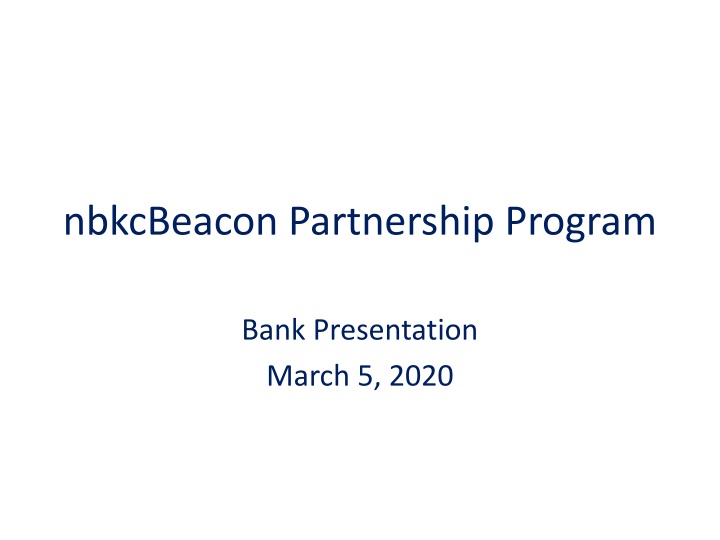 nbkcBeacon Partnership Program

Bank Presentation
March 5, 2020